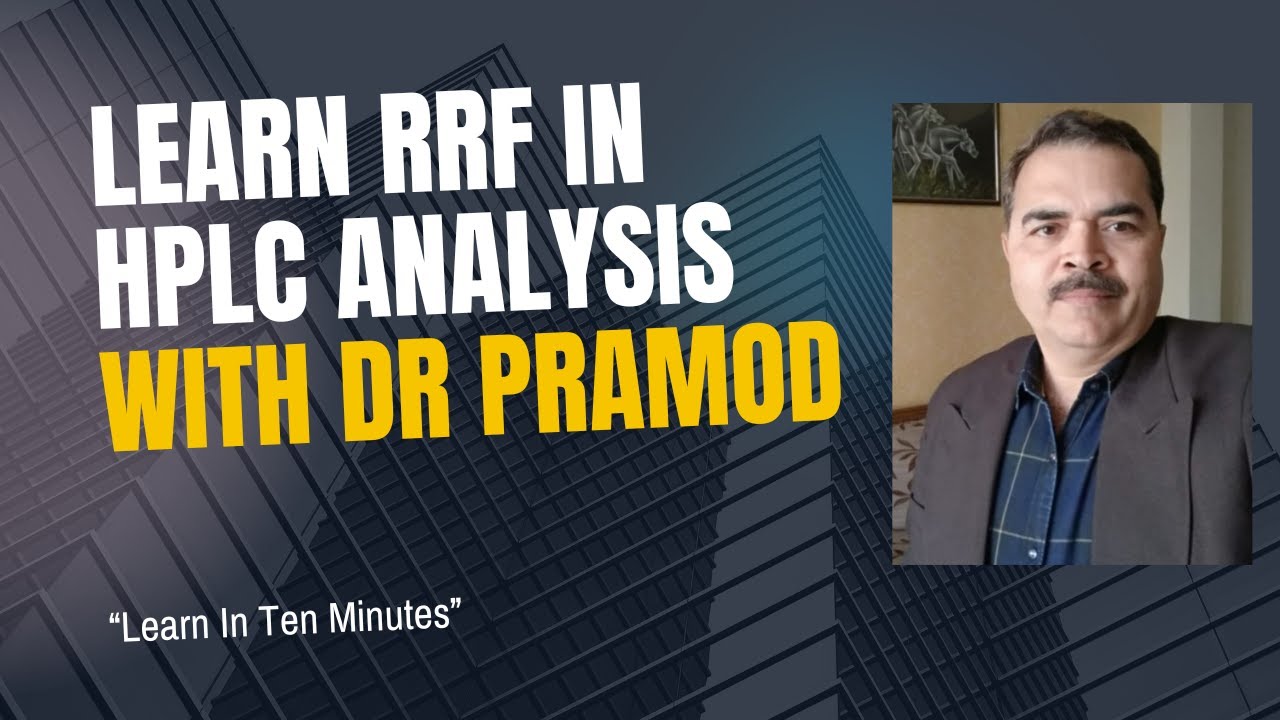 LEARN RRF IN HPLC ANALYSIS WITH DR PRAMOD

“Learn In Ten Minutes”